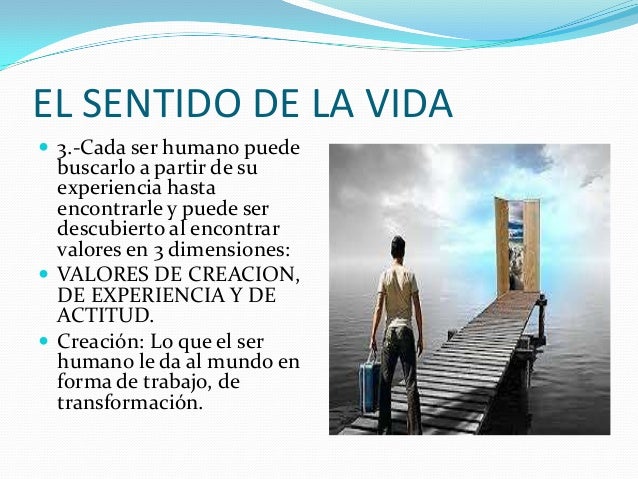 EL SENTIDO DE LA VIDA

3.-Cada ser humano puede buscarlo a partir de su experiencia hasta encontrarle y puede ser descubierto al encontrar valores en 3 dimensiones:

VALORES DE CREACION, DE EXPERIENCIA Y DE ACTITUD.

Creación: Lo que el ser humano le da al mundo en forma de trabajo, de transformación.